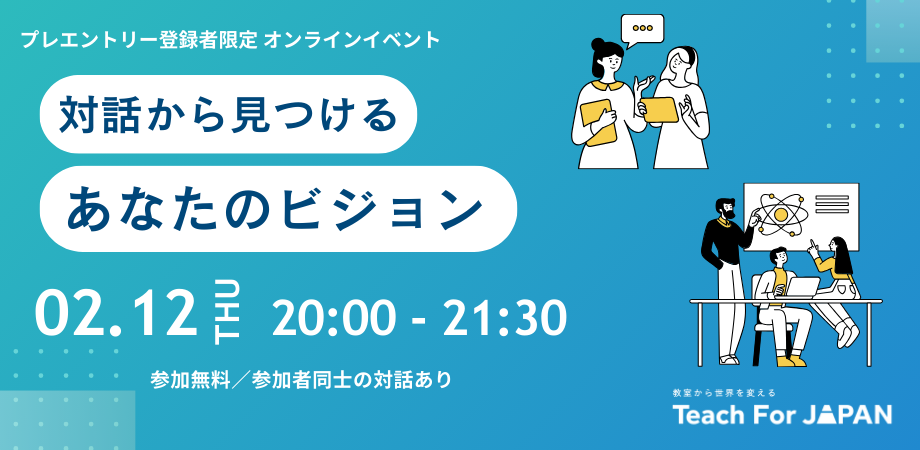 プレエントリー登録者限定 オンラインイベント

対話から見つける

あなたのビジョン

02.12 THU 20:00 - 21:30

参加無料／参加者同士の対話あり

教室から世界を変える

Teach For JAPAN